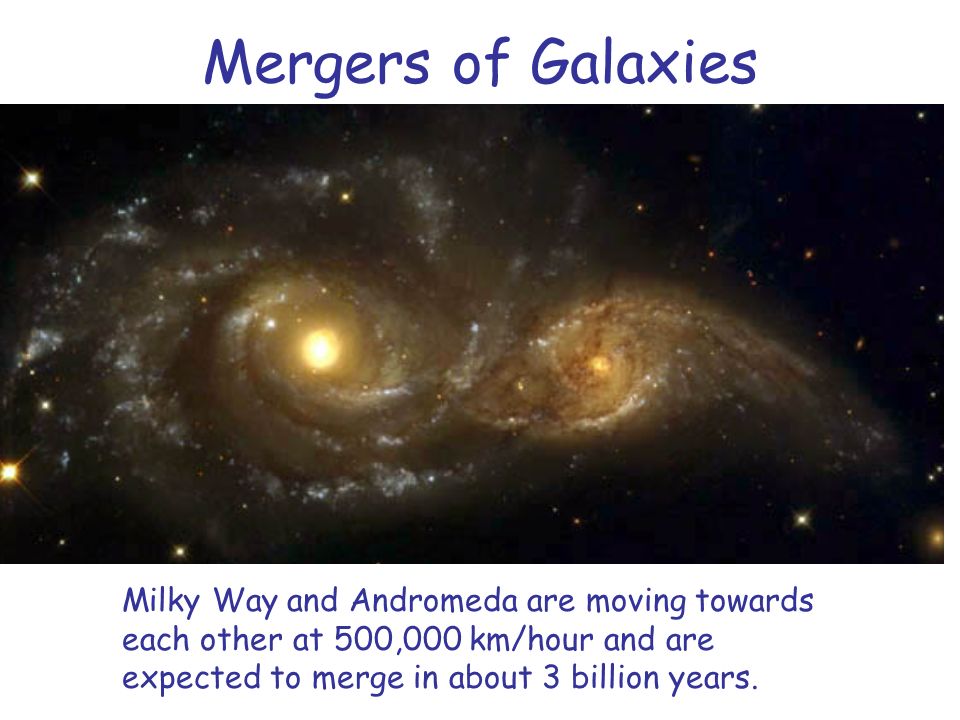 Mergers of Galaxies

Milky Way and Andromeda are moving towards each other at 500,000 km/hour and are expected to merge in about 3 billion years.